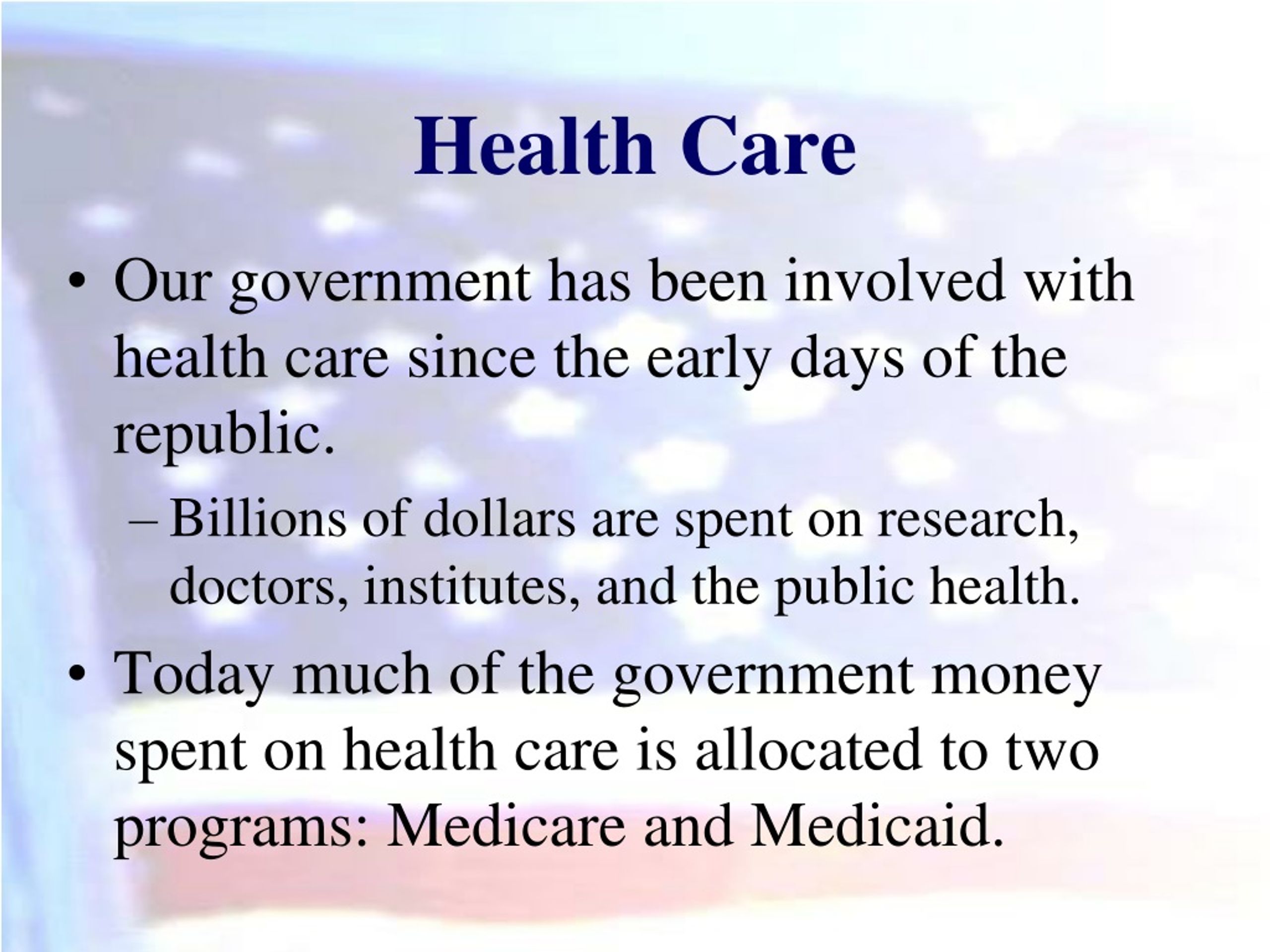 Health Care

• Our government has been involved with health care since the early days of the republic.

– Billions of dollars are spent on research, doctors, institutes, and the public health.

• Today much of the government money spent on health care is allocated to two programs: Medicare and Medicaid.